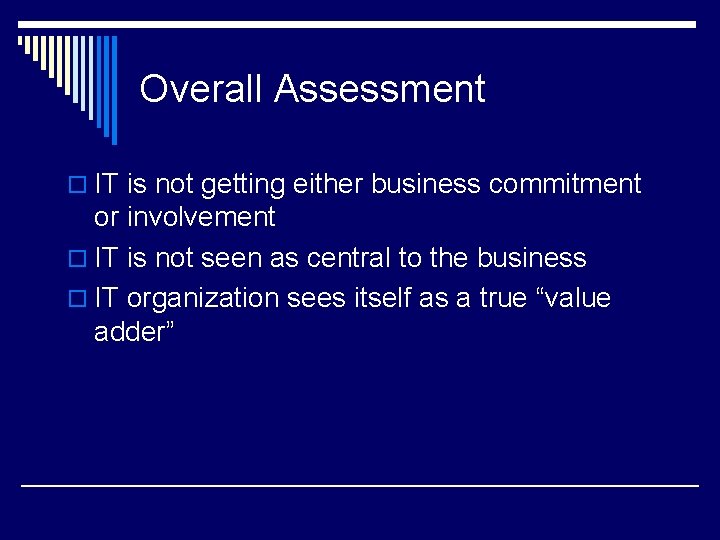 Overall Assessment

IT is not getting either business commitment or involvement

IT is not seen as central to the business

IT organization sees itself as a true “value adder”